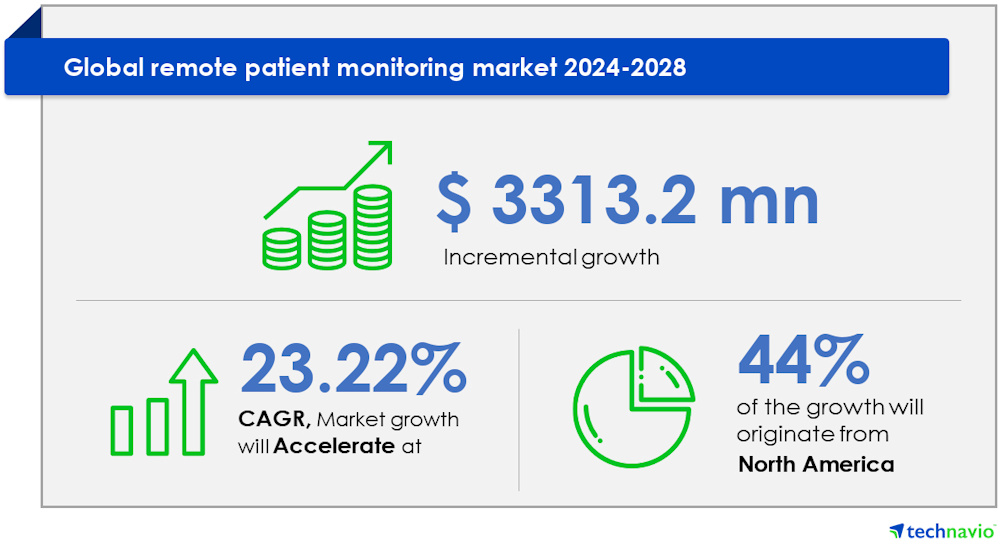 Global remote patient monitoring market 2024-2028

$ 3313.2 mn

Incremental growth

23.22%

CAGR, Market growth will Accelerate at

44%

of the growth will originate from North America

technavio